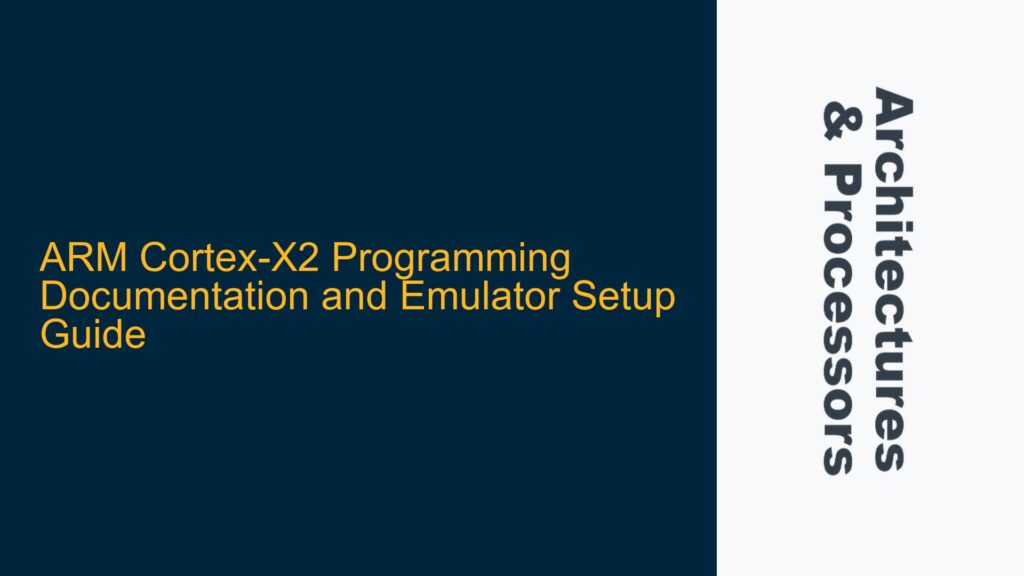 ARM Cortex-X2 Programming Documentation and Emulator Setup Guide

Architectures & Processors